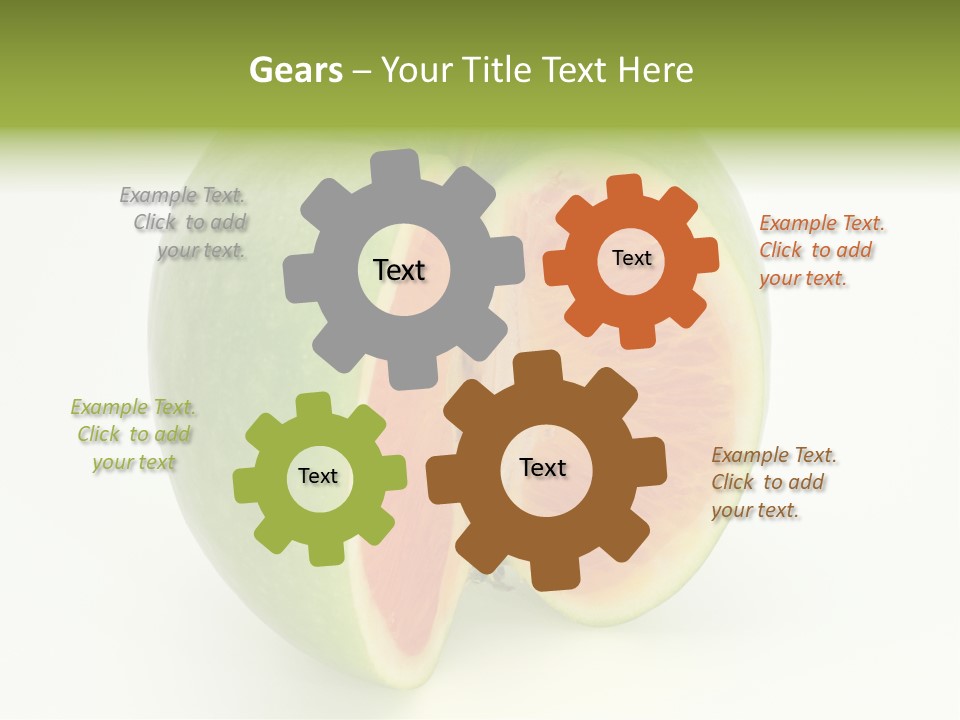 Gears – Your Title Text Here

Example Text. Click to add your text.

Text

Text

Example Text. Click to add your text.

Example Text. Click to add your text

Text

Text

Example Text. Click to add your text.